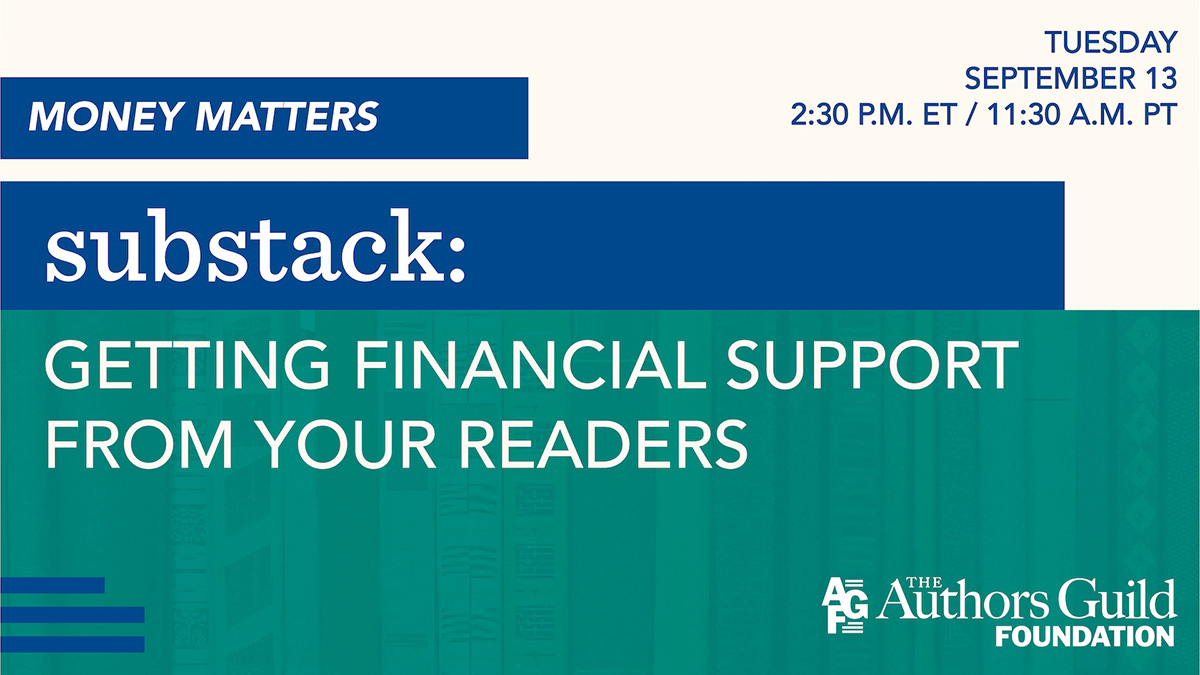 MONEY MATTERS

TUESDAY
SEPTEMBER 13
2:30 P.M. ET / 11:30 A.M. PT

substack:

GETTING FINANCIAL SUPPORT FROM YOUR READERS

AGF THE Authors Guild FOUNDATION